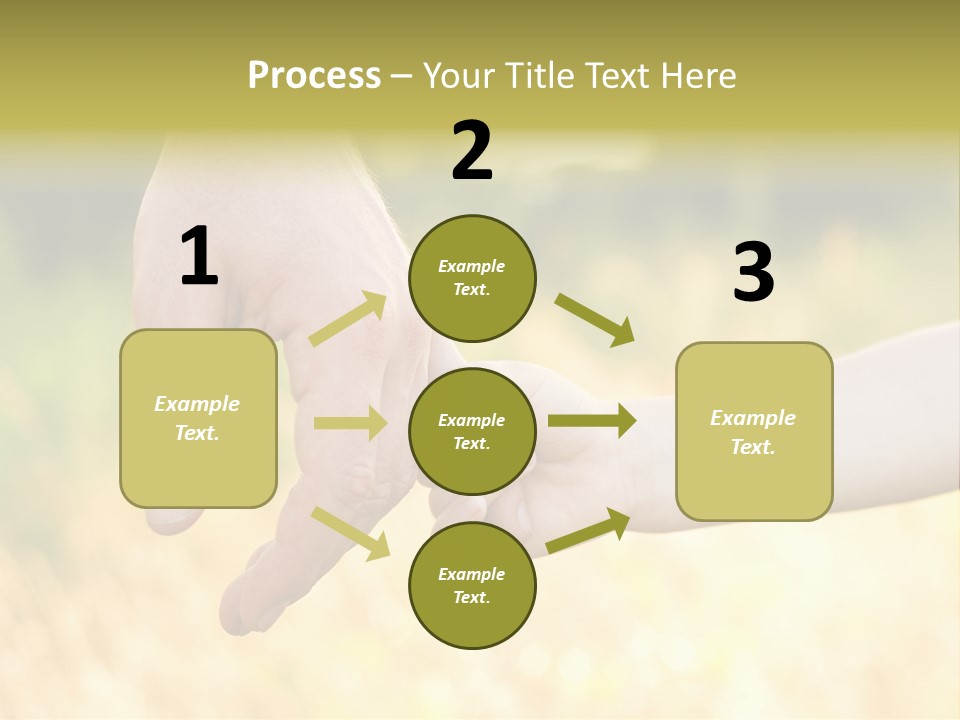 Process – Your Title Text Here

1

Example Text.

2

Example Text.

Example Text.

Example Text.

3

Example Text.